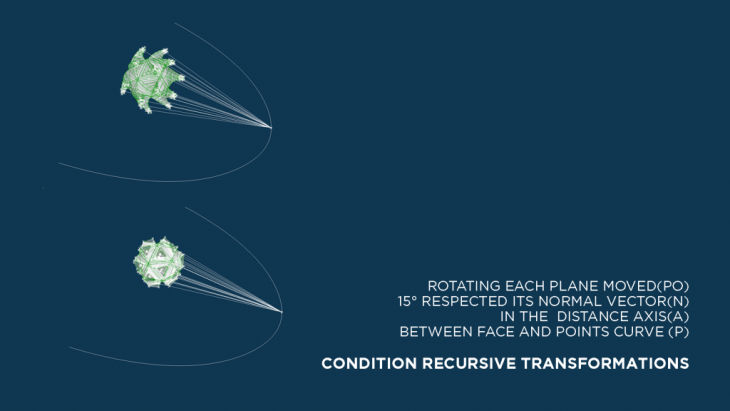 ROTATING EACH PLANE MOVED(PO)
15° RESPECTED ITS NORMAL VECTOR(N)
IN THE DISTANCE AXIS(A)
BETWEEN FACE AND POINTS CURVE (P)

CONDITION RECURSIVE TRANSFORMATIONS